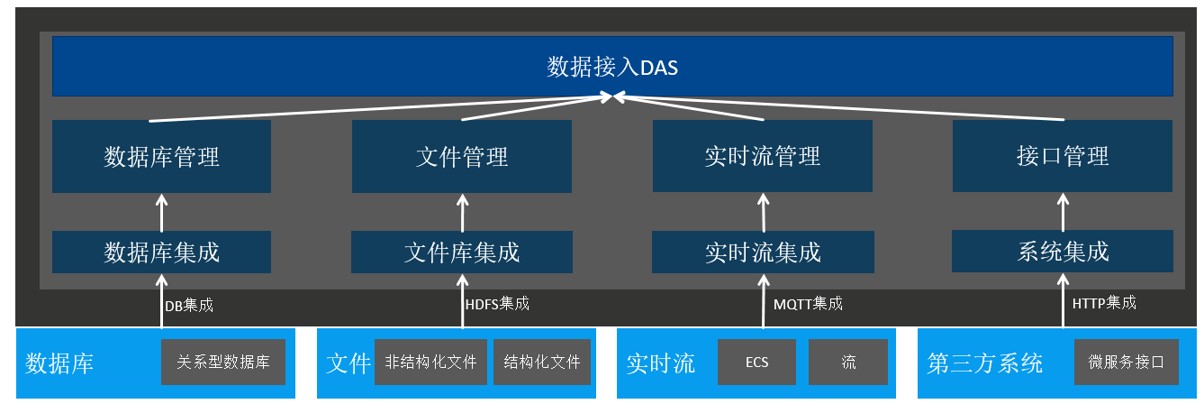 数据接入DAS

数据库管理
文件管理
实时流管理
接口管理

数据库集成
文件库集成
实时流集成
系统集成

DB集成
HDFS集成
MQTT集成
HTTP集成

数据库
关系型数据库

文件
非结构化文件
结构化文件

实时流
ECS
流

第三方系统
微服务接口